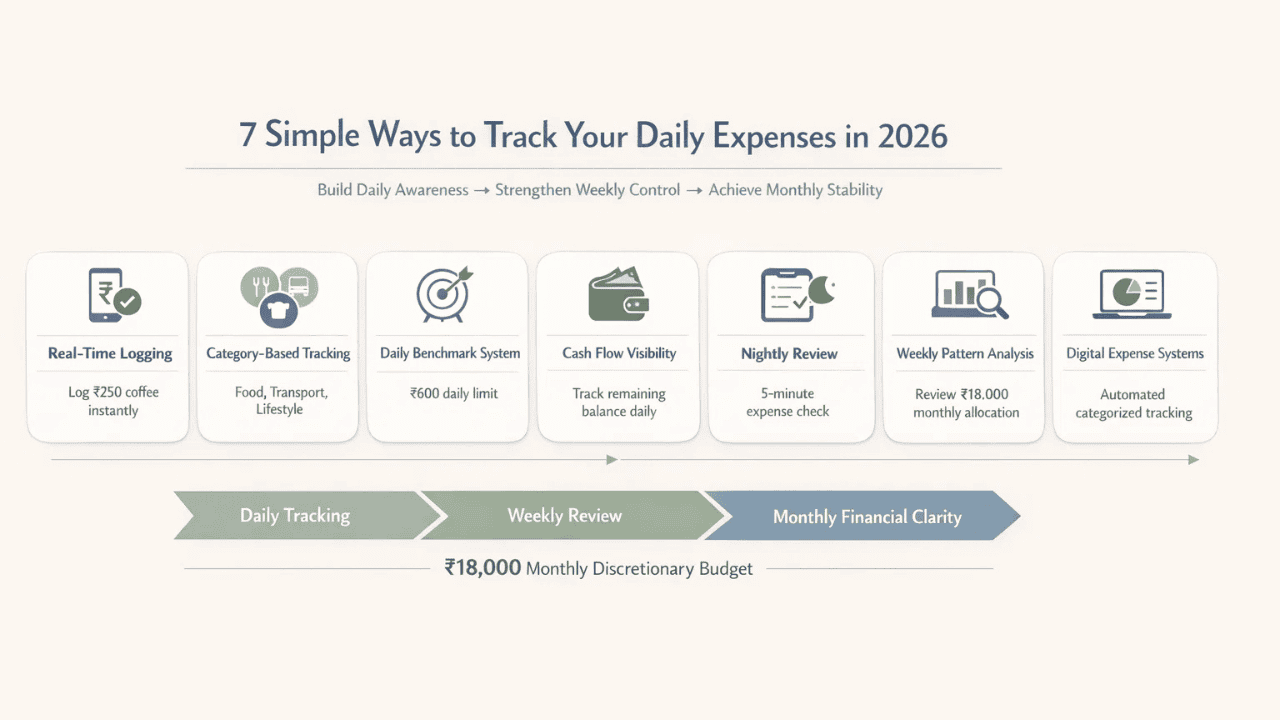 7 Simple Ways to Track Your Daily Expenses in 2026

Build Daily Awareness → Strengthen Weekly Control → Achieve Monthly Stability

Real-Time Logging

Log ₹250 coffee instantly

Category-Based Tracking

Food, Transport, Lifestyle

Daily Benchmark System

₹600 daily limit

Cash Flow Visibility

Track remaining balance daily

Nightly Review

5-minute expense check

Weekly Pattern Analysis

Review ₹18.000 monthly allocation

Digital Expense Systems

Automated categorized tracking

Daily Tracking

Weekly Review

Monthly Financial Clarity

₹18,000 Monthly Discretionary Budget